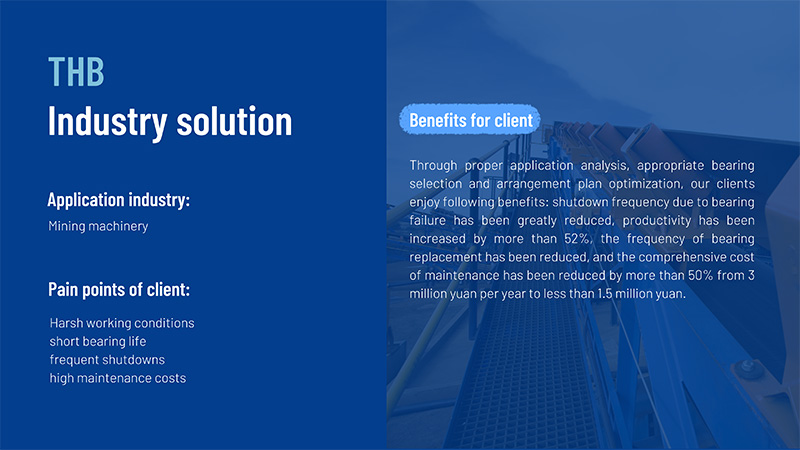 THB
Industry solution

Application industry:
Mining machinery

Pain points of client:
Harsh working conditions
short bearing life
frequent shutdowns
high maintenance costs

Benefits for client

Through proper application analysis, appropriate bearing selection and arrangement plan optimization, our clients enjoy following benefits: shutdown frequency due to bearing failure has been greatly reduced, productivity has been increased by more than 52%, the frequency of bearing replacement has been reduced, and the comprehensive cost of maintenance has been reduced by more than 50% from 3 million yuan per year to less than 1.5 million yuan.